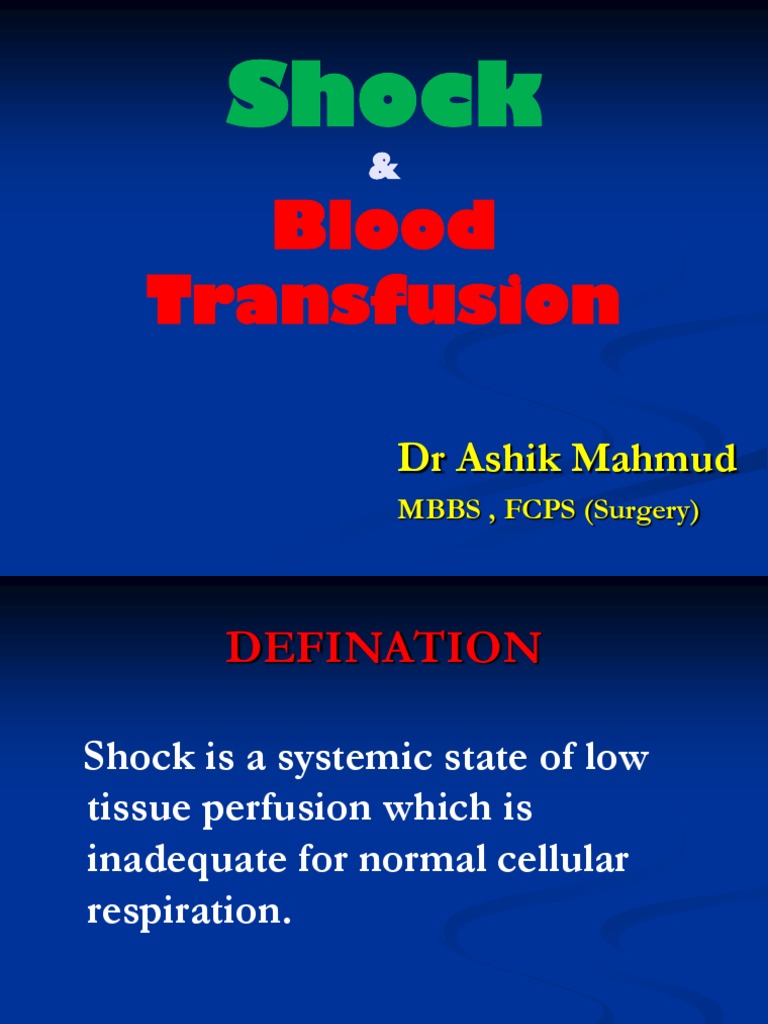 Shock
&
Blood Transfusion

Dr Ashik Mahmud
MBBS , FCPS (Surgery)

DEFINATION

Shock is a systemic state of low tissue perfusion which is inadequate for normal cellular respiration.